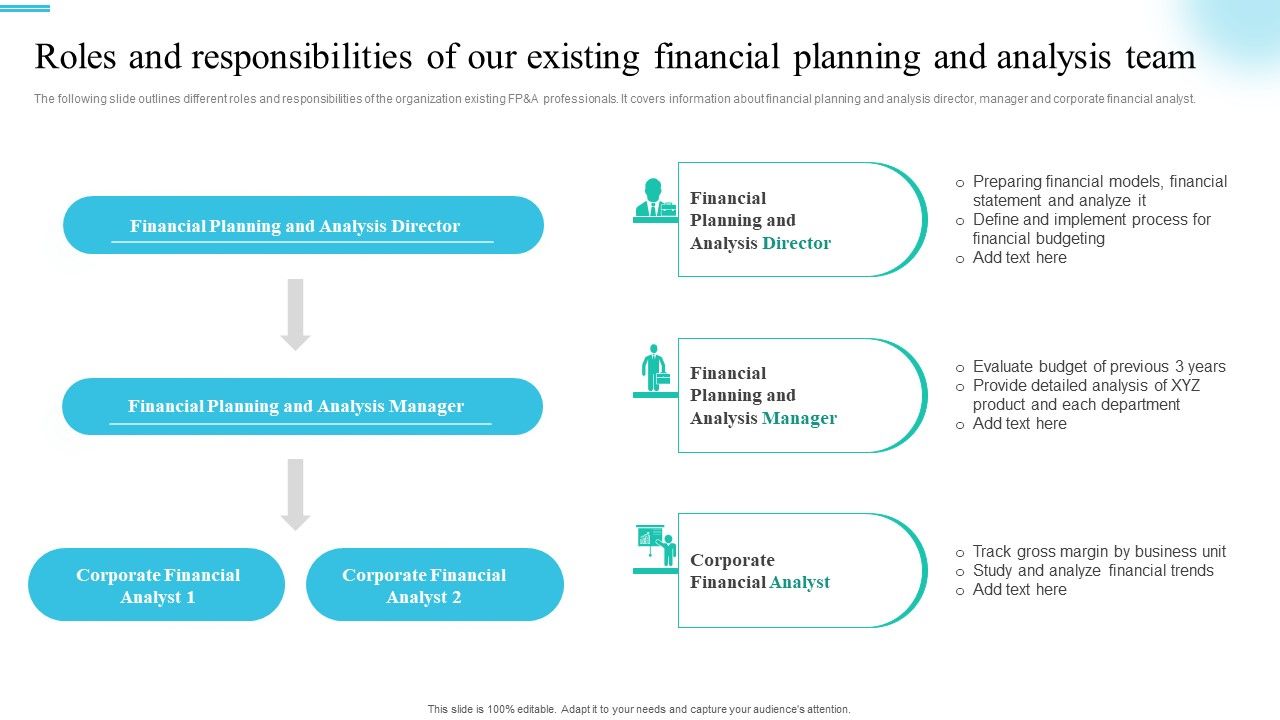 Roles and responsibilities of our existing financial planning and analysis team

The following slide outlines different roles and responsibilities of the organization existing FP&A professionals. It covers information about financial planning and analysis director, manager and corporate financial analyst.

Financial Planning and Analysis Director

Financial Planning and Analysis Manager

Corporate Financial Analyst 1

Corporate Financial Analyst 2

Financial Planning and Analysis Director

o Preparing financial models, financial statement and analyze it
o Define and implement process for financial budgeting
o Add text here

Financial Planning and Analysis Manager

o Evaluate budget of previous 3 years
o Provide detailed analysis of XYZ product and each department
o Add text here

Corporate Financial Analyst

o Track gross margin by business unit
o Study and analyze financial trends
o Add text here

This slide is 100% editable. Adapt it to your needs and capture your audience's attention.